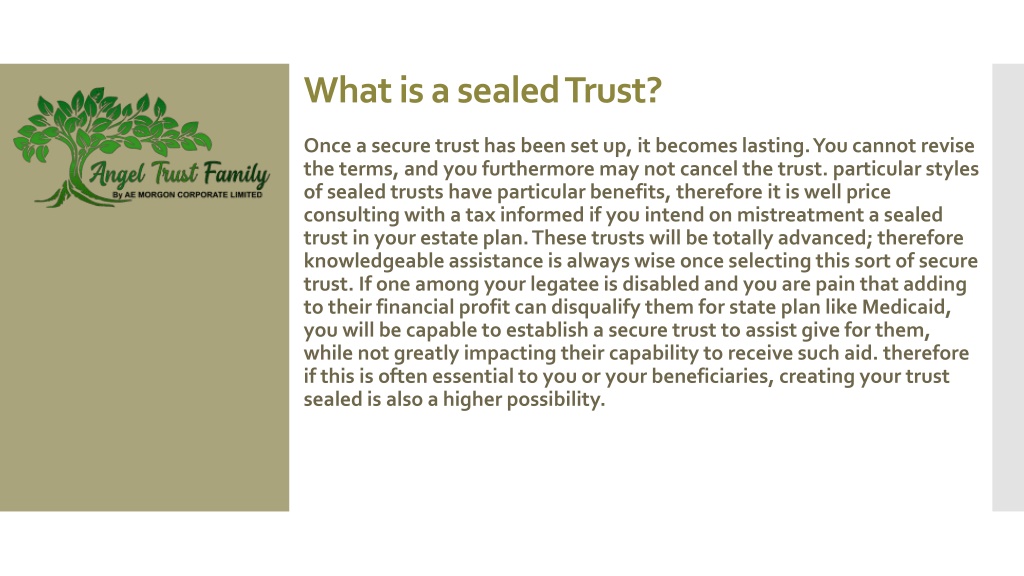 Angel Trust Family
By AE MORGON CORPORATE LIMITED

What is a sealed Trust?

Once a secure trust has been set up, it becomes lasting. You cannot revise the terms, and you furthermore may not cancel the trust. particular styles of sealed trusts have particular benefits, therefore it is well price consulting with a tax informed if you intend on mistreatment a sealed trust in your estate plan. These trusts will be totally advanced; therefore knowledgeable assistance is always wise once selecting this sort of secure trust. If one among your legatee is disabled and you are pain that adding to their financial profit can disqualify them for state plan like Medicaid, you will be capable to establish a secure trust to assist give for them, while not greatly impacting their capability to receive such aid. therefore if this is often essential to you or your beneficiaries, creating your trust sealed is also a higher possibility.